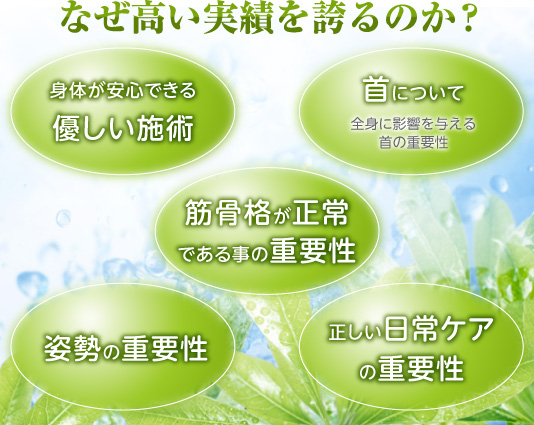 なぜ高い実績を誇るのか？

身体が安心できる
優しい施術

首について
全身に影響を与える
首の重要性

筋骨格が正常
である事の重要性

姿勢の重要性

正しい日常ケア
の重要性